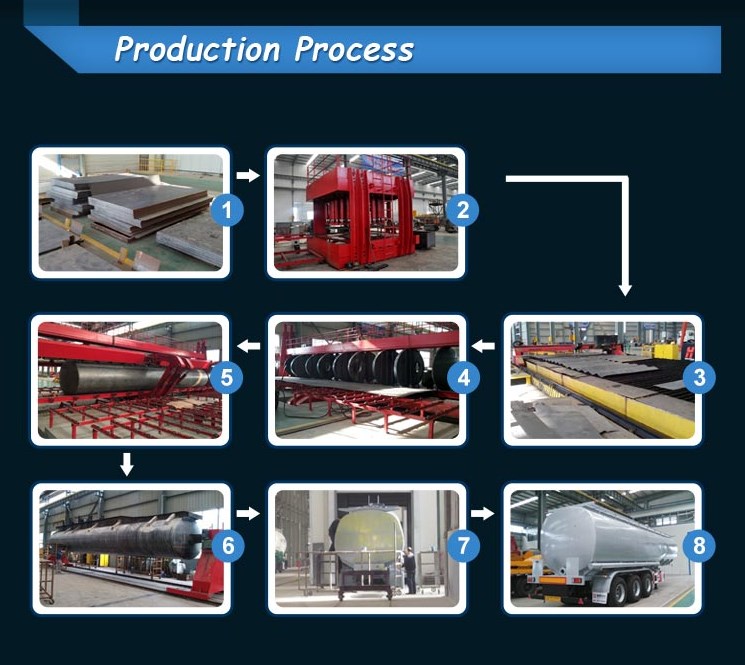 Production Process

1

2

3

4

5

6

7

8